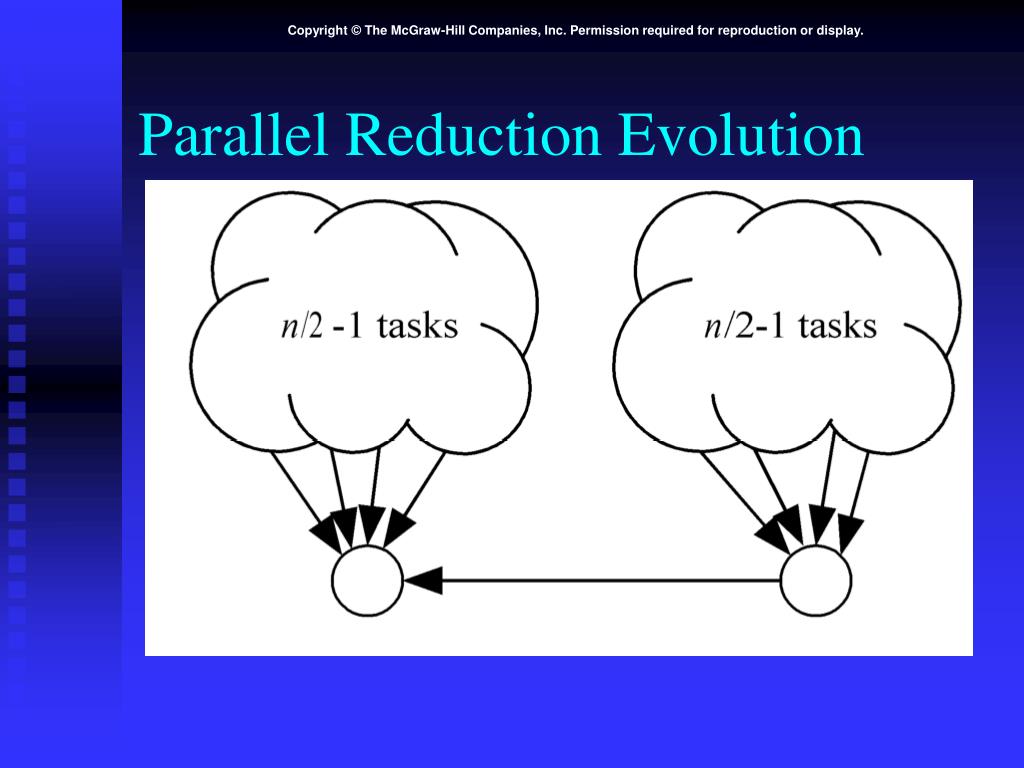 Copyright © The McGraw-Hill Companies, Inc. Permission required for reproduction or display.

Parallel Reduction Evolution

$n/2$ -1 tasks

$n/2$-1 tasks